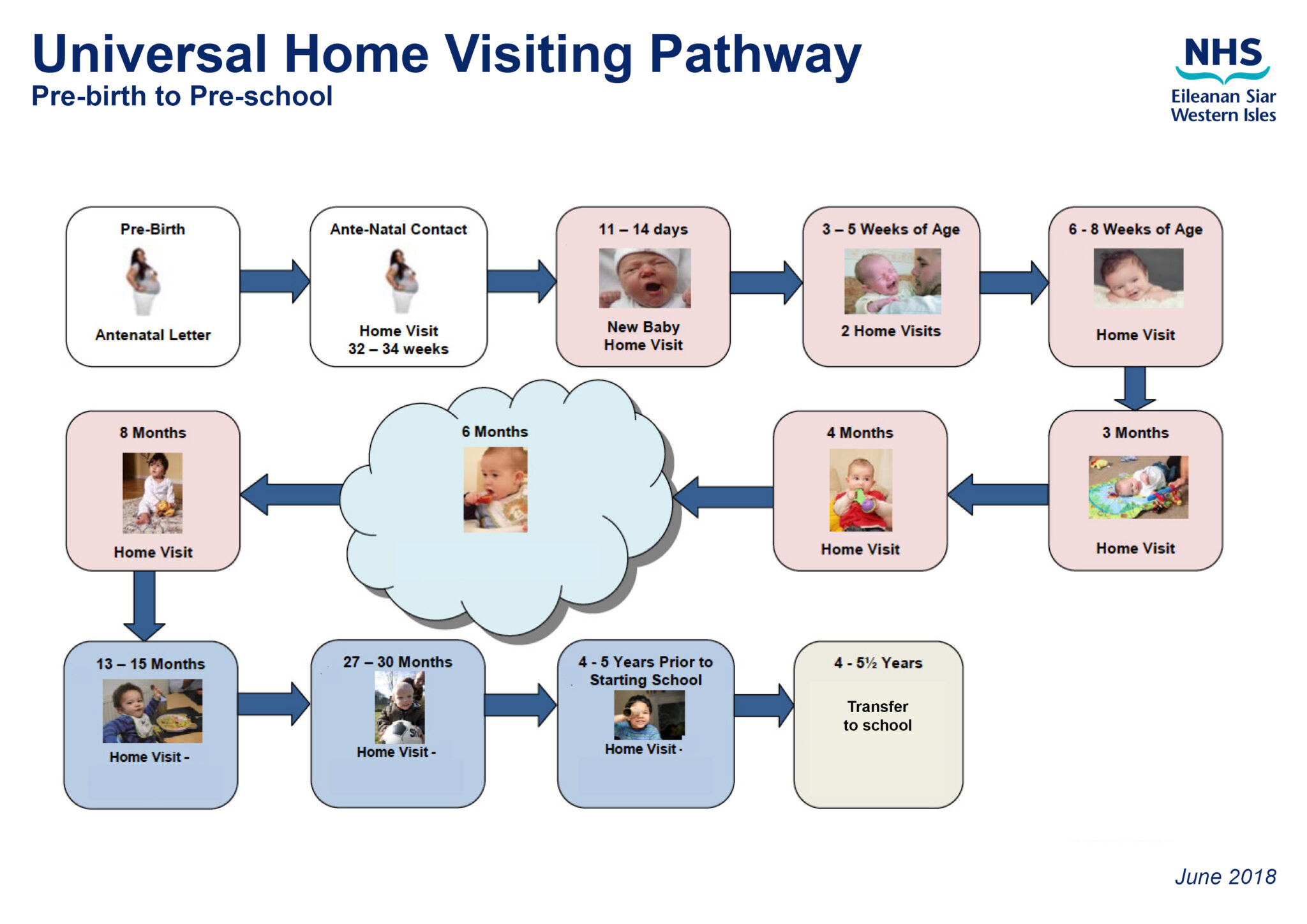 Universal Home Visiting Pathway
Pre-birth to Pre-school

NHS
Eileanan Siar
Western Isles

Pre-Birth
Antenatal Letter

Ante-Natal Contact
Home Visit
32 – 34 weeks

11 – 14 days
New Baby
Home Visit

3 – 5 Weeks of Age
2 Home Visits

6 - 8 Weeks of Age
Home Visit

3 Months
Home Visit

4 Months
Home Visit

6 Months

8 Months
Home Visit

13 – 15 Months
Home Visit -

27 – 30 Months
Home Visit -

4 - 5 Years Prior to Starting School
Home Visit -

4 - 5½ Years
Transfer
to school

June 2018